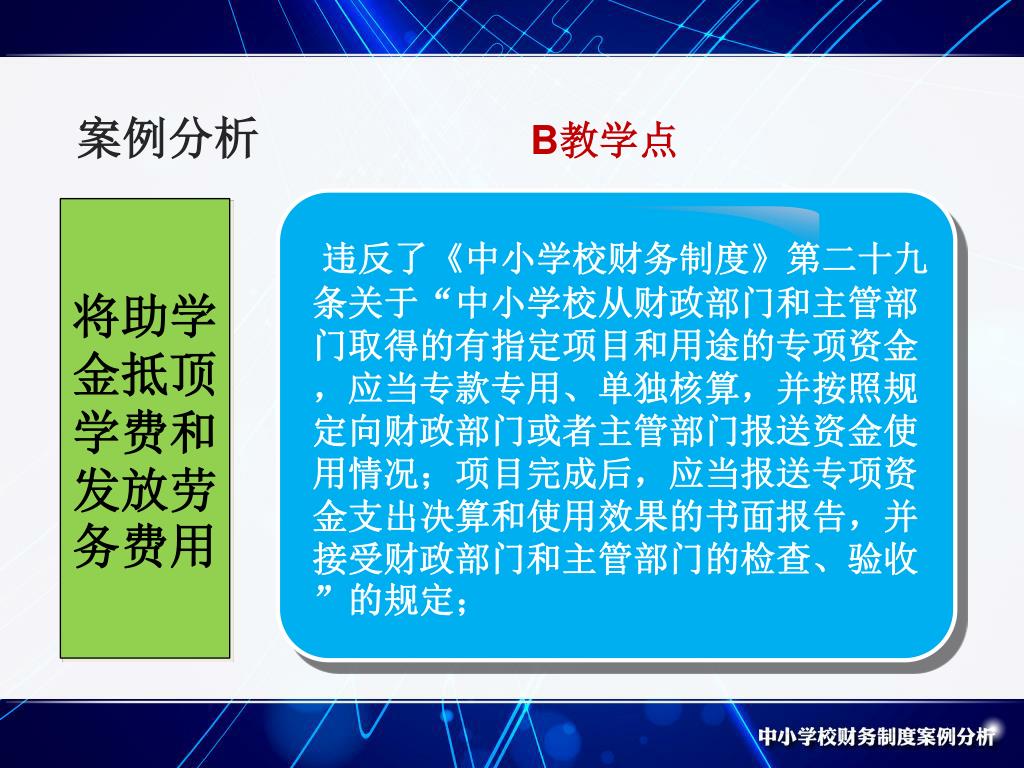 案例分析

B教学点

将助学金抵顶学费和发放劳务费用

违反了《中小学校财务制度》第二十九条关于“中小学校从财政部门和主管部门取得的有指定项目和用途的专项资金，应当专款专用、单独核算，并按照规定向财政部门或者主管部门报送资金使用情况；项目完成后，应当报送专项资金支出决算和使用效果的书面报告，并接受财政部门和主管部门的检查、验收”的规定；

中小学校财务制度案例分析